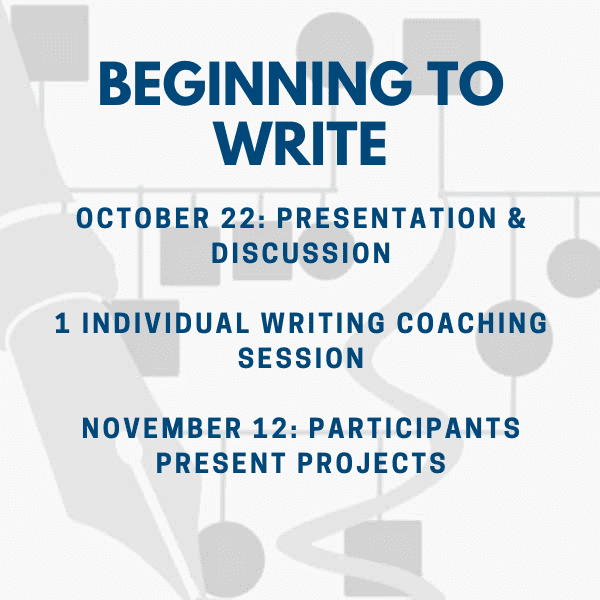 BEGINNING TO WRITE

OCTOBER 22: PRESENTATION & DISCUSSION

1 INDIVIDUAL WRITING COACHING SESSION

NOVEMBER 12: PARTICIPANTS PRESENT PROJECTS